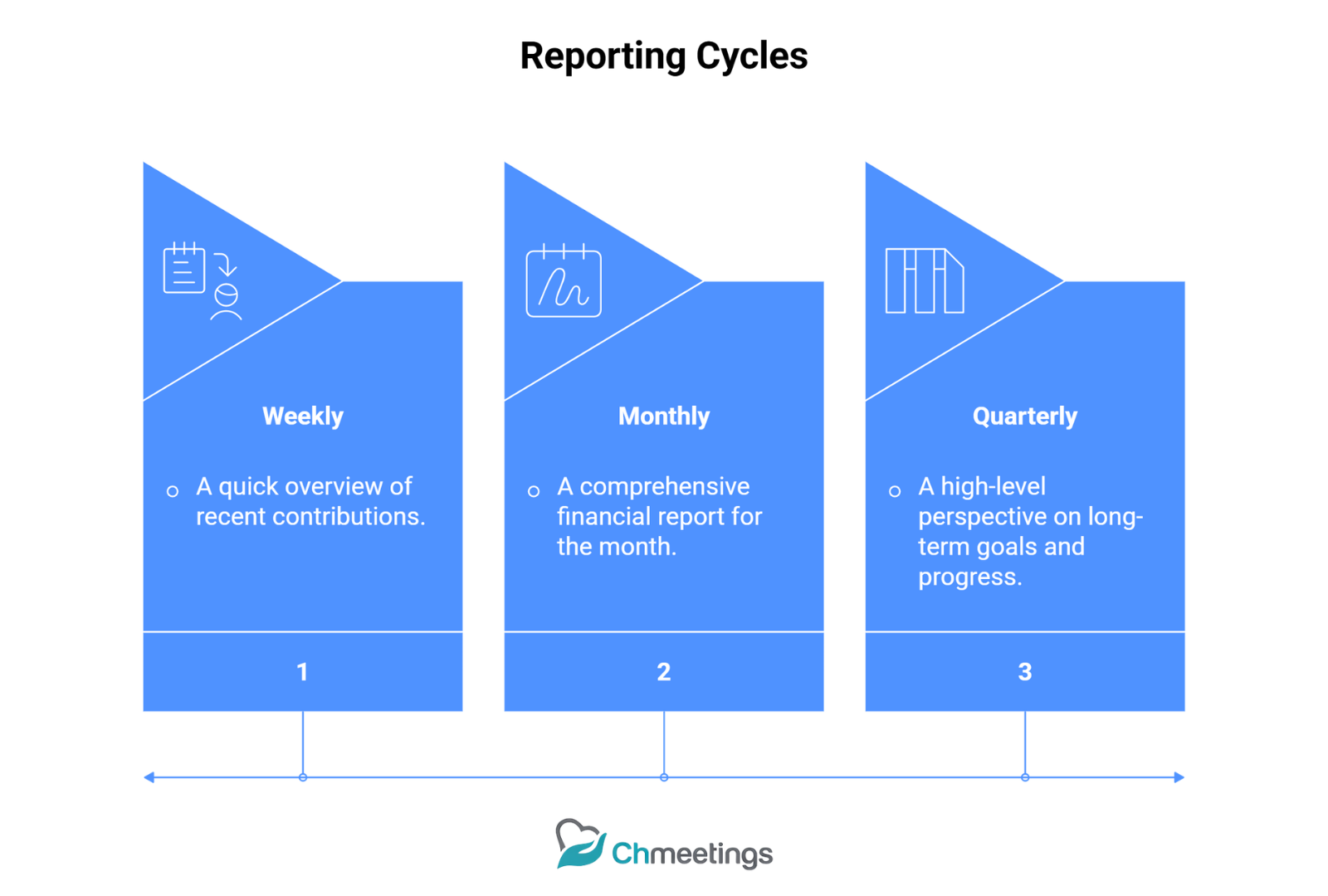 Reporting Cycles

Weekly

A quick overview of recent contributions.

1

Monthly

A comprehensive financial report for the month.

2

Quarterly

A high-level perspective on long-term goals and progress.

3

Chmeetings